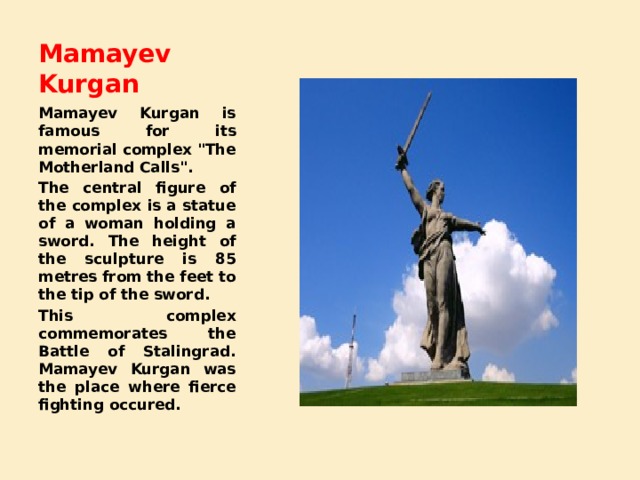 Mamayev Kurgan

Mamayev Kurgan is famous for its memorial complex "The Motherland Calls".

The central figure of the complex is a statue of a woman holding a sword. The height of the sculpture is 85 metres from the feet to the tip of the sword.

This complex commemorates the Battle of Stalingrad. Mamayev Kurgan was the place where fierce fighting occured.